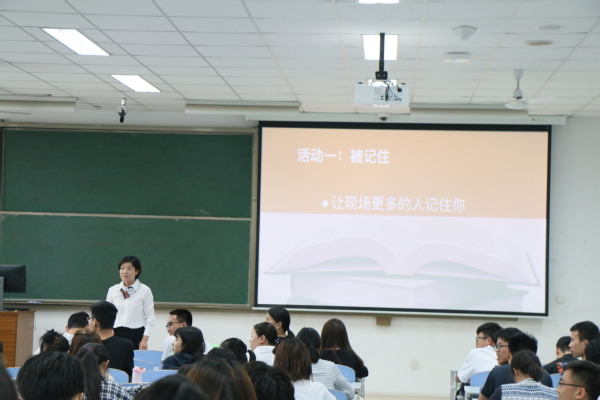 活动一：被记住

◆ 让现场更多的人记住你